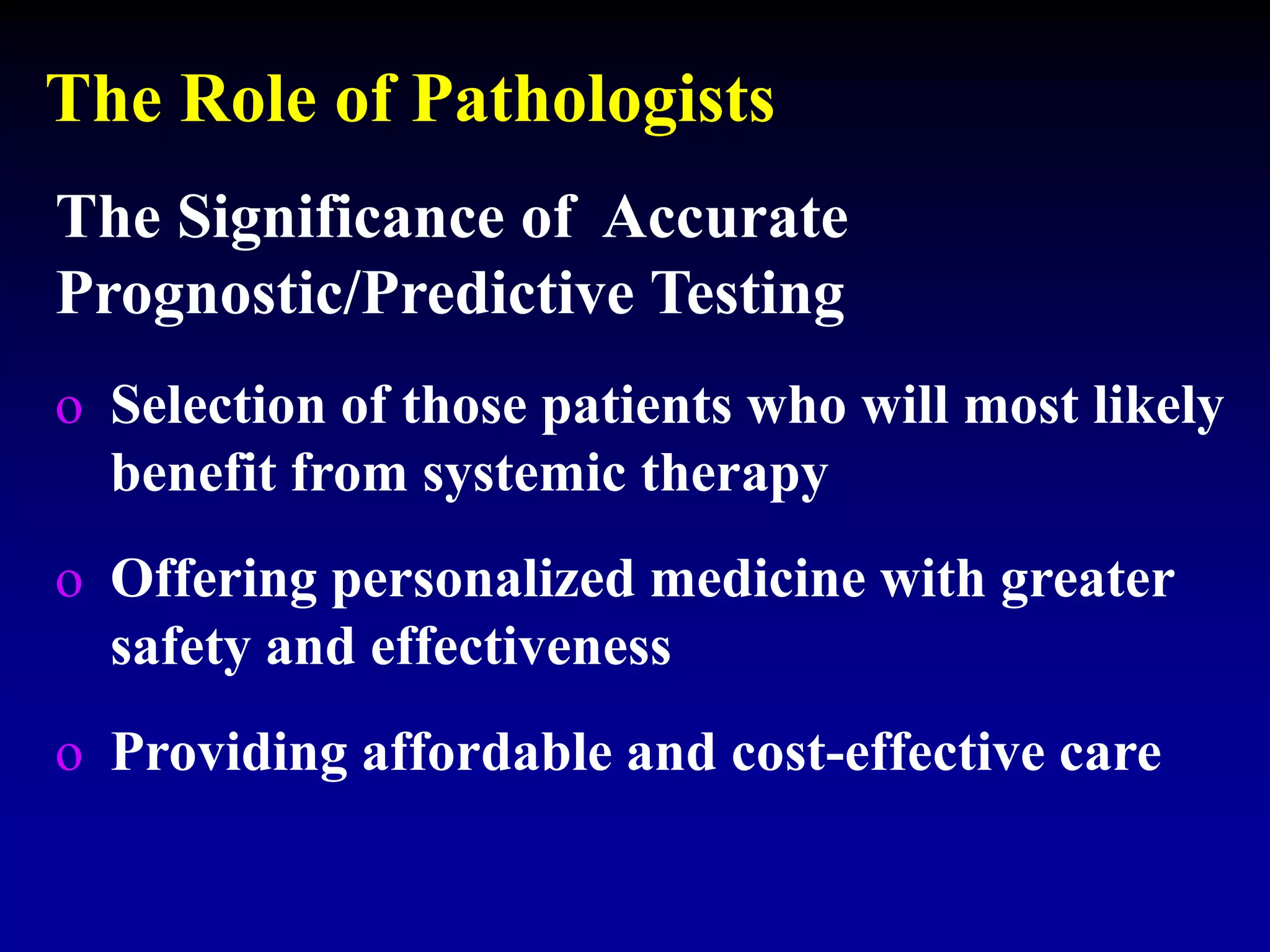 The Role of Pathologists

The Significance of Accurate Prognostic/Predictive Testing

o Selection of those patients who will most likely benefit from systemic therapy

o Offering personalized medicine with greater safety and effectiveness

o Providing affordable and cost-effective care